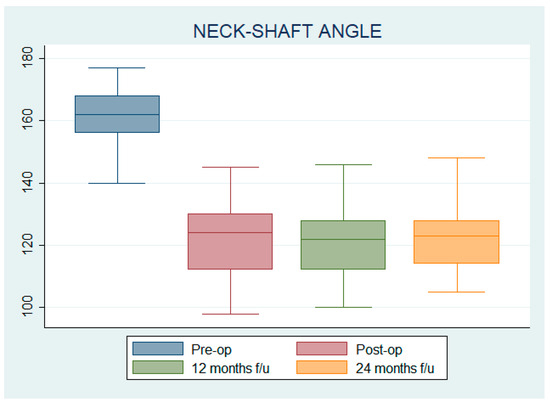 NECK-SHAFT ANGLE

180
160
140
120
100

Pre-op
Post-op
12 months f/u
24 months f/u